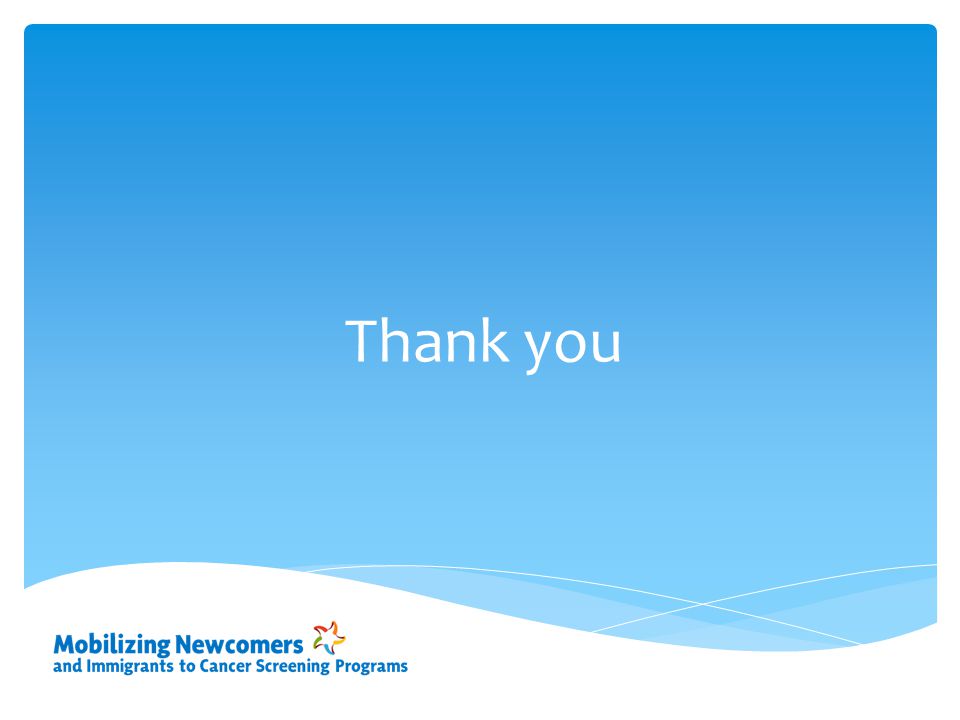 Thank you

Mobilizing Newcomers
and Immigrants to Cancer Screening Programs